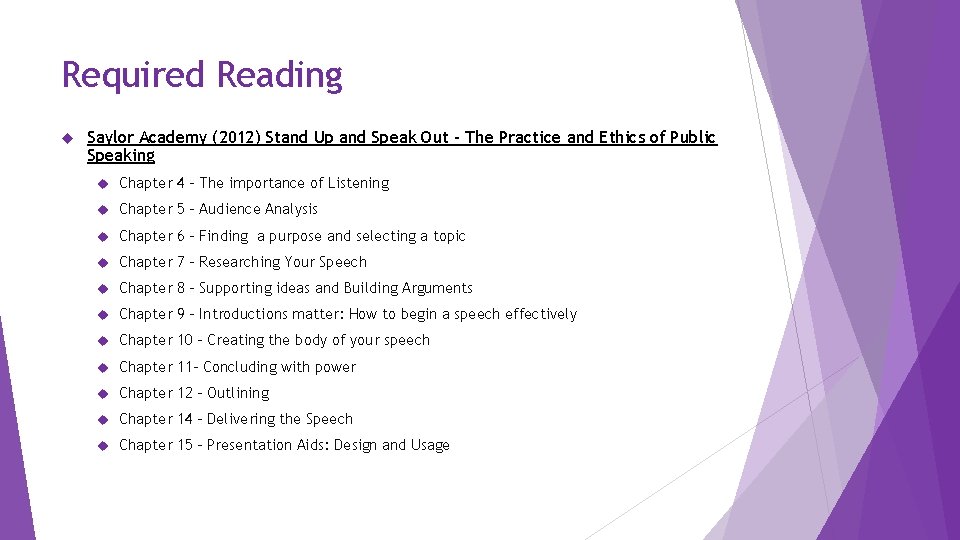 Required Reading

Saylor Academy (2012) Stand Up and Speak Out – The Practice and Ethics of Public Speaking

Chapter 4 – The importance of Listening

Chapter 5 – Audience Analysis

Chapter 6 – Finding a purpose and selecting a topic

Chapter 7 – Researching Your Speech

Chapter 8 – Supporting ideas and Building Arguments

Chapter 9 – Introductions matter: How to begin a speech effectively

Chapter 10 – Creating the body of your speech

Chapter 11– Concluding with power

Chapter 12 – Outlining

Chapter 14 – Delivering the Speech

Chapter 15 – Presentation Aids: Design and Usage